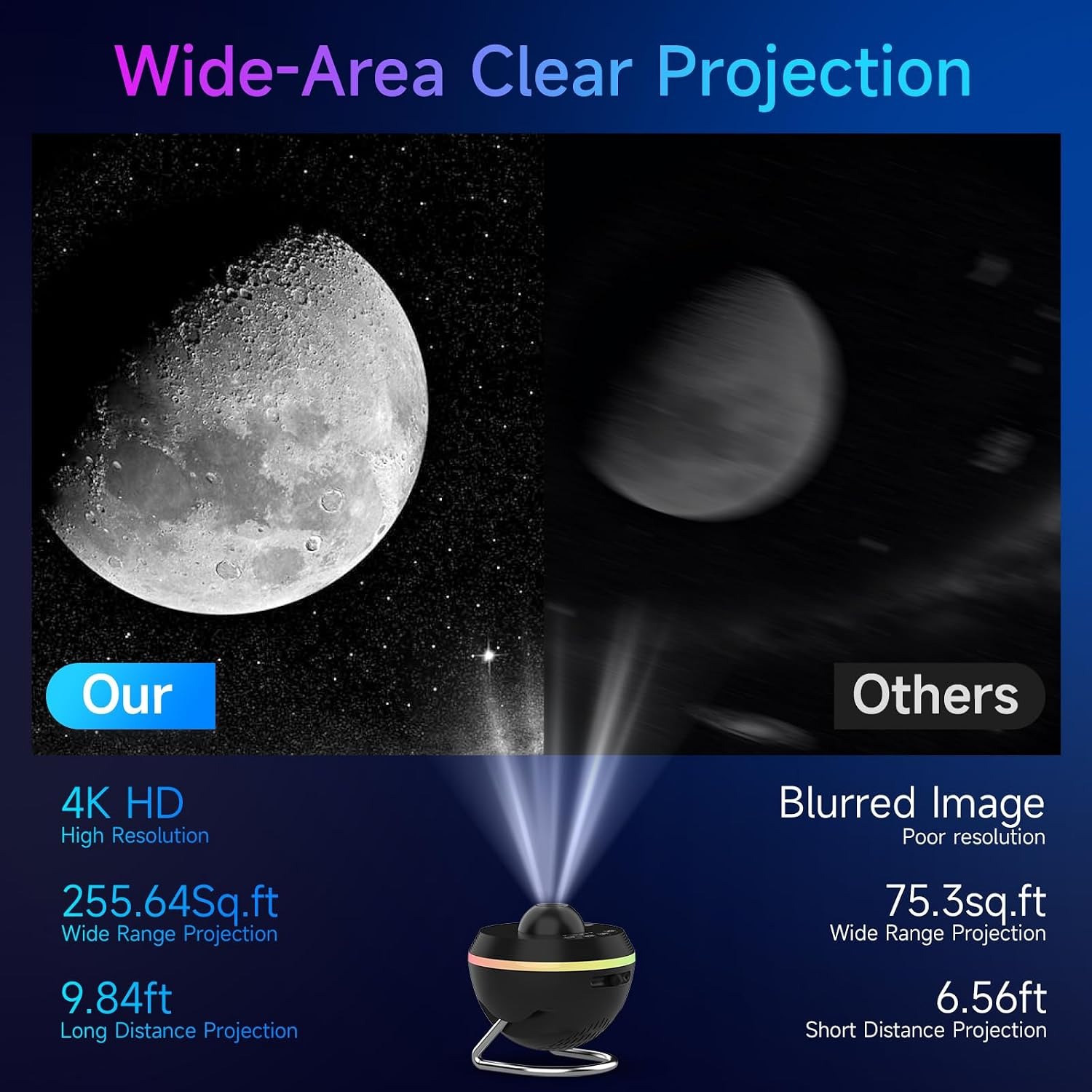 Wide-Area Clear Projection

Our

Others

4K HD
High Resolution

255.64Sq.ft
Wide Range Projection

9.84ft
Long Distance Projection

Blurred Image
Poor resolution

75.3sq.ft
Wide Range Projection

6.56ft
Short Distance Projection